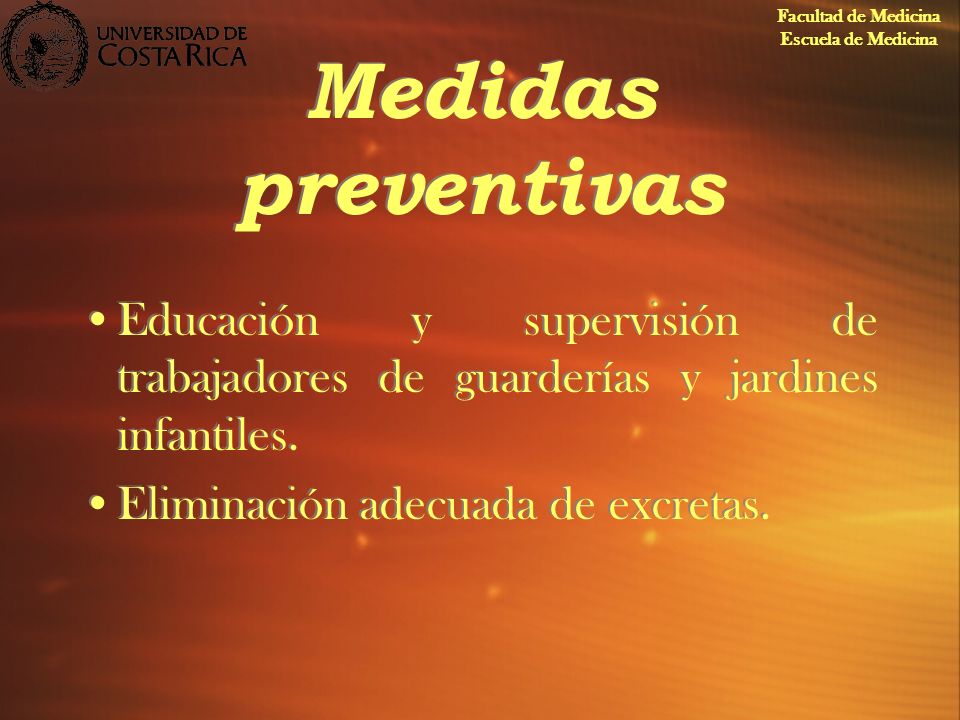 UNIVERSIDAD DE COSTA RICA

Facultad de Medicina
Escuela de Medicina

Medidas preventivas

• Educación y supervisión de trabajadores de guarderías y jardines infantiles.
• Eliminación adecuada de excretas.